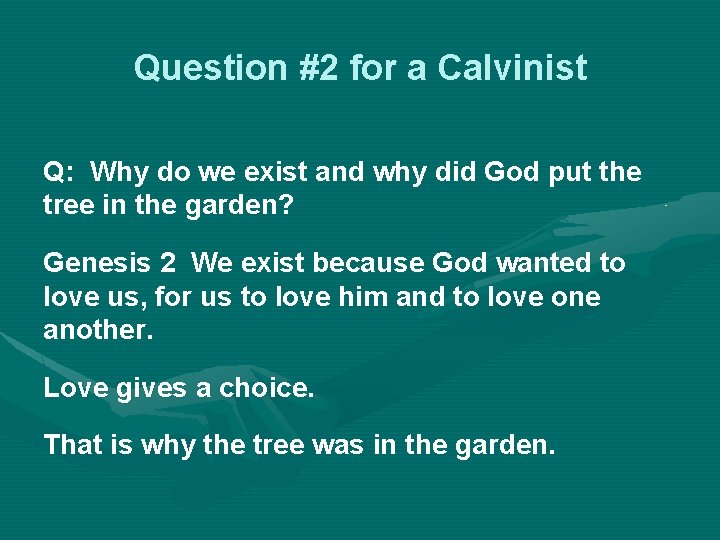 Question #2 for a Calvinist

Q: Why do we exist and why did God put the tree in the garden?

Genesis 2 We exist because God wanted to love us, for us to love him and to love one another.

Love gives a choice.

That is why the tree was in the garden.